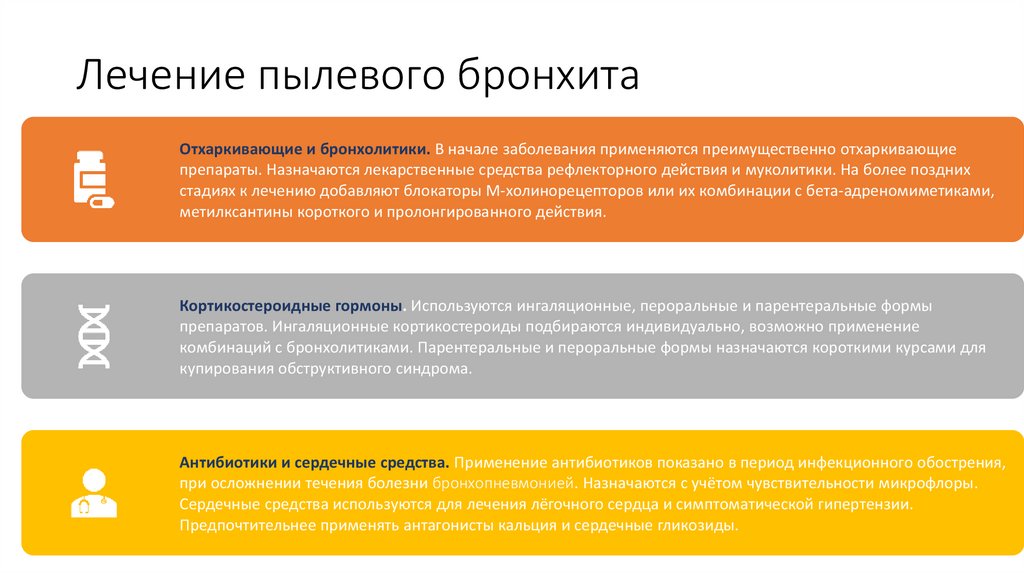 Лечение пылевого бронхита

Отхаркивающие и бронхолитики. В начале заболевания применяются преимущественно отхаркивающие препараты. Назначаются лекарственные средства рефлекторного действия и муколитики. На более поздних стадиях к лечению добавляют блокаторы М-холинорецепторов или их комбинации с бета-адреномиметиками, метилксантины короткого и пролонгированного действия.

Кортикостероидные гормоны. Используются ингаляционные, пероральные и парентеральные формы препаратов. Ингаляционные кортикостероиды подбираются индивидуально, возможно применение комбинаций с бронхолитиками. Парентеральные и пероральные формы назначаются короткими курсами для купирования обструктивного синдрома.

Антибиотики и сердечные средства. Применение антибиотиков показано в период инфекционного обострения, при осложнении течения болезни бронхопневмонией. Назначаются с учётом чувствительности микрофлоры. Сердечные средства используются для лечения лёгочного сердца и симптоматической гипертензии. Предпочтительнее применять антагонисты кальция и сердечные гликозиды.